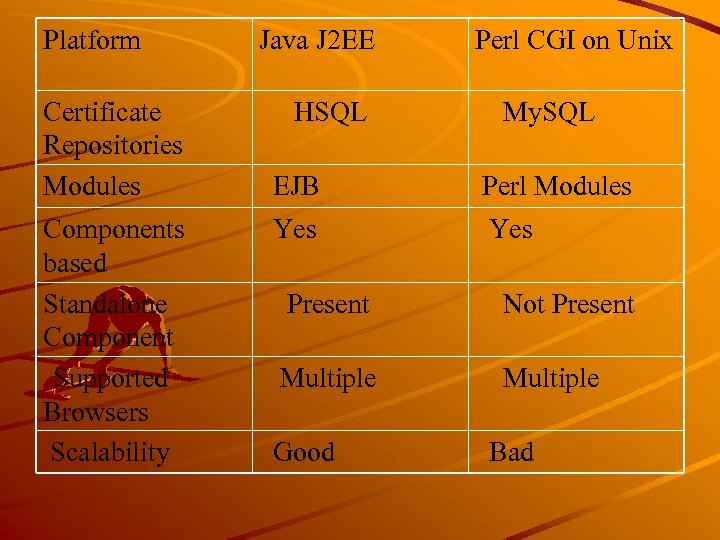 | Platform | Java J2EE | Perl CGI on Unix |
|---|---|---|
| Certificate Repositories | HSQL | MySQL |
| Modules | EJB | Perl Modules |
| Components based | Yes | Yes |
| Standalone Component | Present | Not Present |
| Supported Browsers | Multiple | Multiple |
| Scalability | Good | Bad |